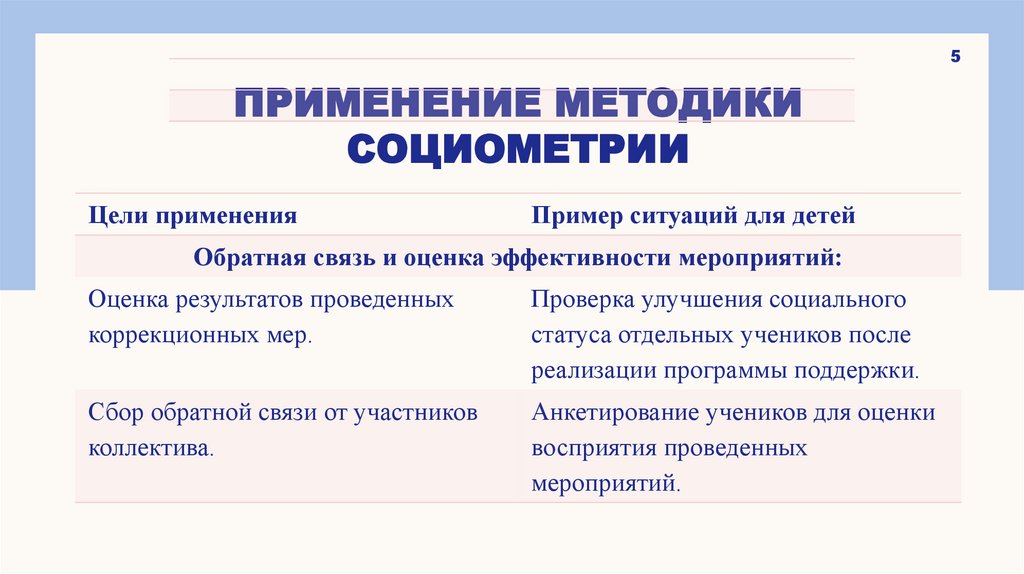 5

ПРИМЕНЕНИЕ МЕТОДИКИ СОЦИОМЕТРИИ

| Цели применения | Пример ситуаций для детей |
|---|---|
| Обратная связь и оценка эффективности мероприятий: | |
| Оценка результатов проведенных коррекционных мер. | Проверка улучшения социального статуса отдельных учеников после реализации программы поддержки. |
| Сбор обратной связи от участников коллектива. | Анкетирование учеников для оценки восприятия проведенных мероприятий. |